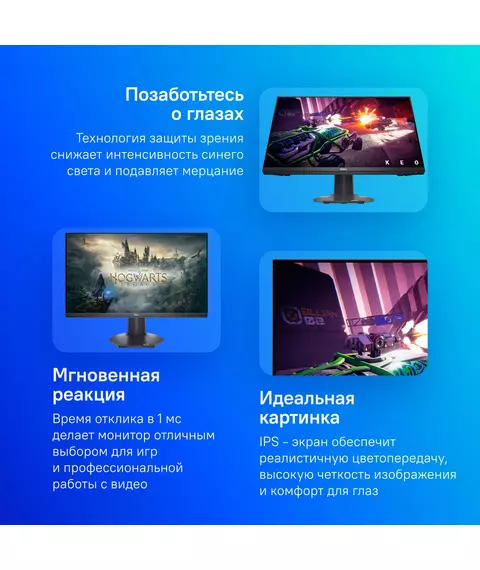 Позаботьтесь о глазах

Технология защиты зрения снижает интенсивность синего света и подавляет мерцание

KEO

HOGWARTS LEGACY

Мгновенная реакция

Время отклика в 1 мс делает монитор отличным выбором для игр и профессиональной работы с видео

Идеальная картинка

IPS – экран обеспечит реалистичную цветопередачу, высокую четкость изображения и комфорт для глаз